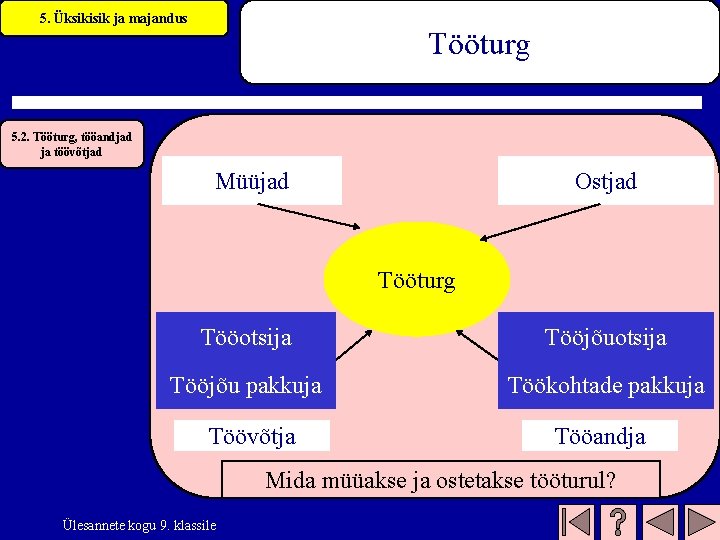 5. Üksikisik ja majandus

Tööturg

5.2. Tööturg, tööandjad ja töövõtjad

Müüjad

Ostjad

Tööturg

Tööotsija

Tööjõu pakkuja

Tööjõuotsija

Töökohtade pakkuja

Töövõtja

Tööandja

Mida müüakse ja ostetakse tööturul?

Ülesannete kogu 9. klassile

?